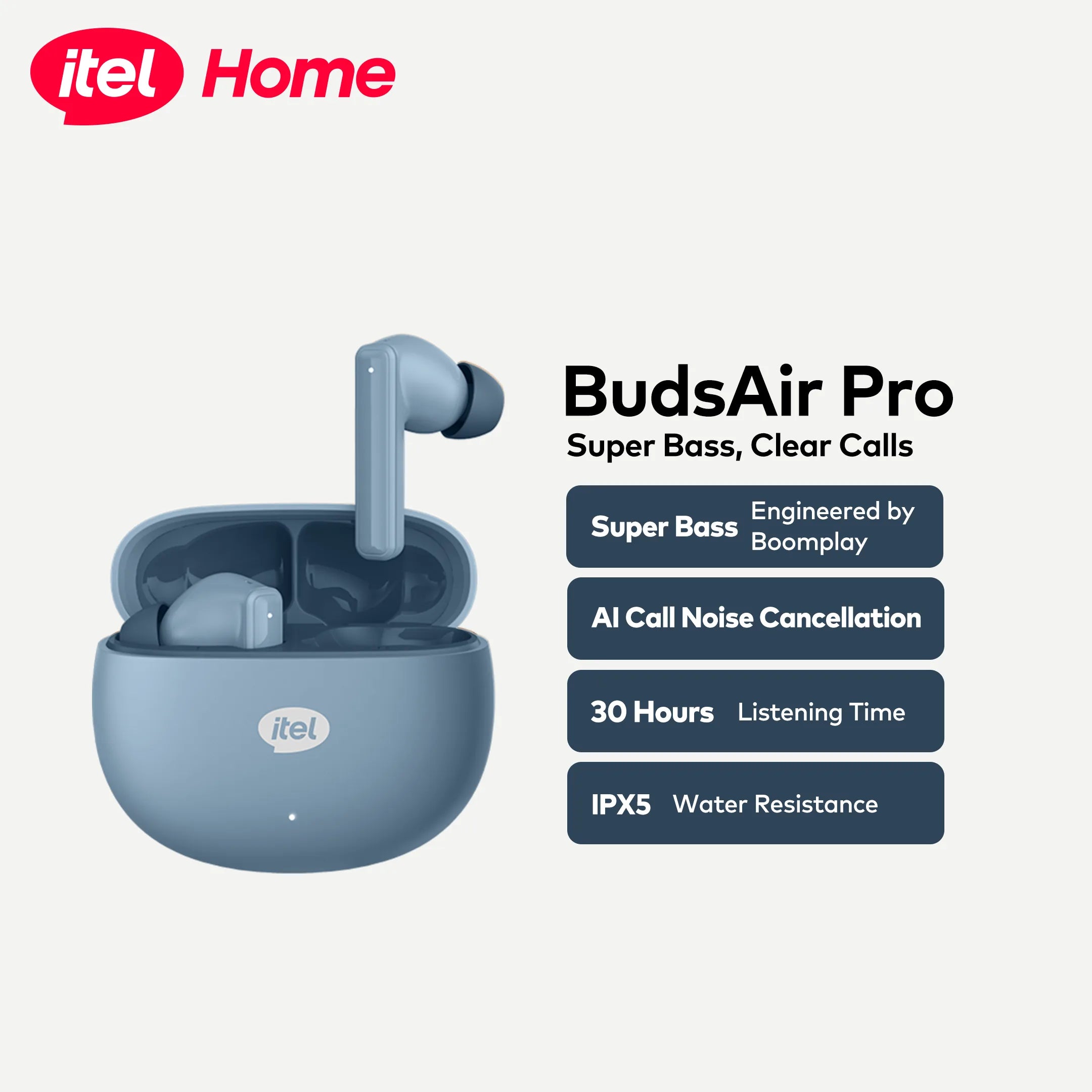 itel Home

itel

BudsAir Pro
Super Bass, Clear Calls

Super Bass Engineered by Boomplay

AI Call Noise Cancellation

30 Hours Listening Time

IPX5 Water Resistance